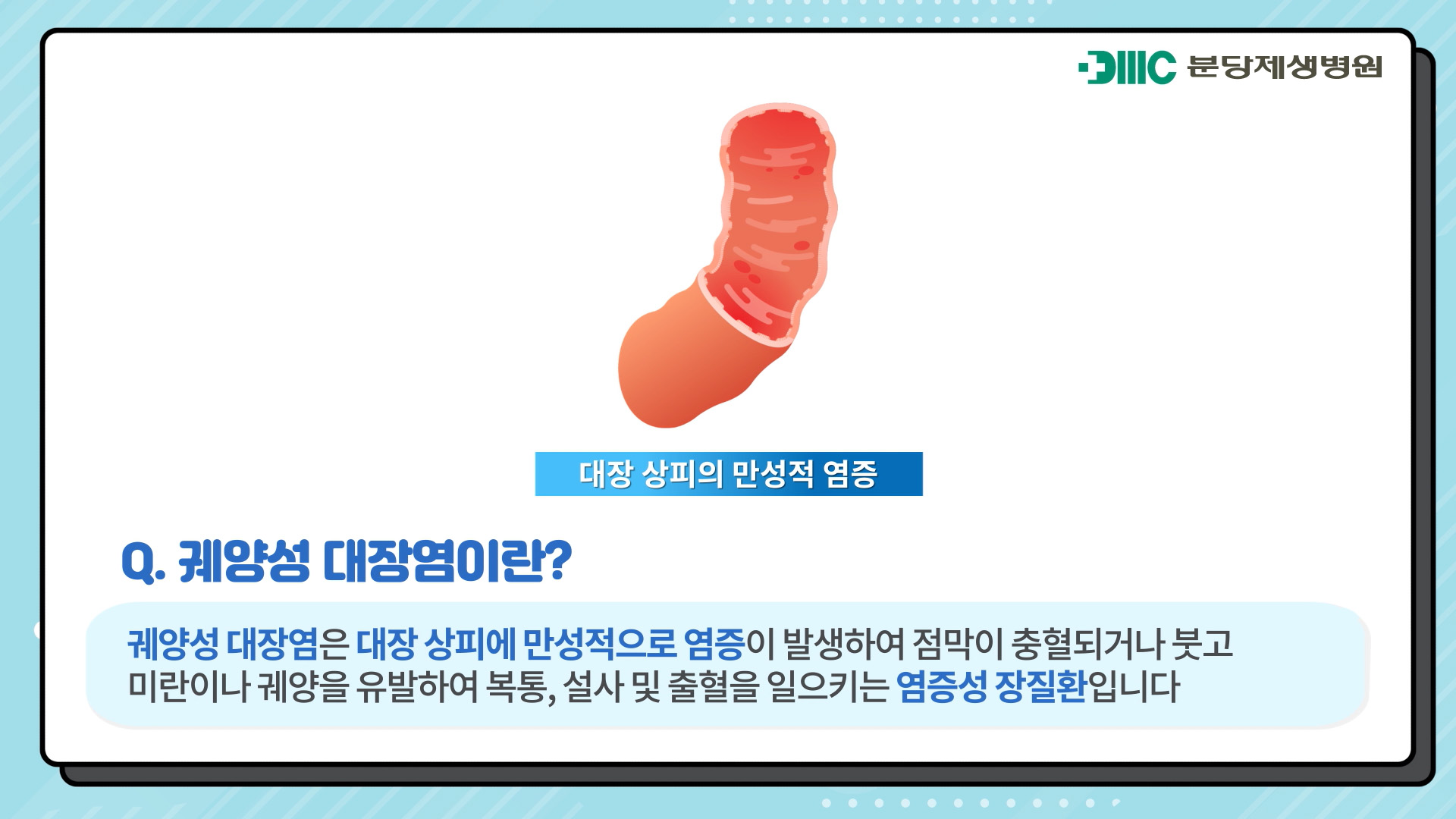 DMC 분당제생병원

대장 상피의 만성적 염증

Q. 궤양성 대장염이란?

궤양성 대장염은 대장 상피에 만성적으로 염증이 발생하여 점막이 충혈되거나 붓고 미란이나 궤양을 유발하여 복통, 설사 및 출혈을 일으키는 염증성 장질환입니다